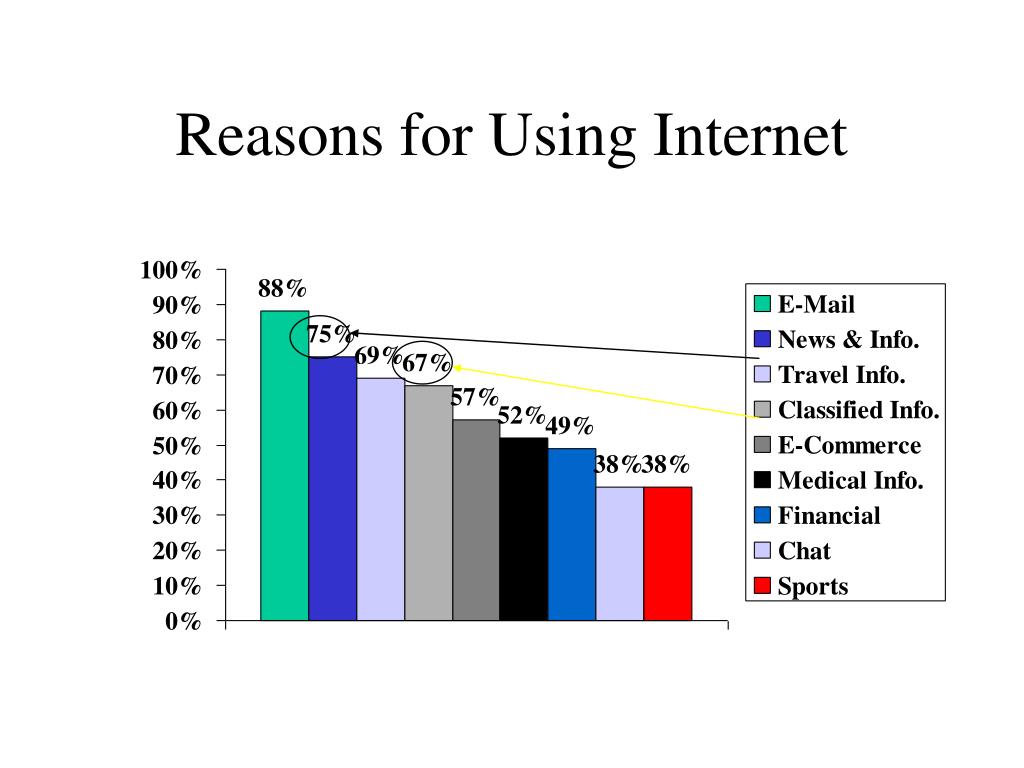 Reasons for Using Internet

100%
90%
80%
70%
60%
50%
40%
30%
20%
10%
0%

88%
75%
69%
67%
57%
52%
49%
38%
38%

E-Mail
News & Info.
Travel Info.
Classified Info.
E-Commerce
Medical Info.
Financial
Chat
Sports